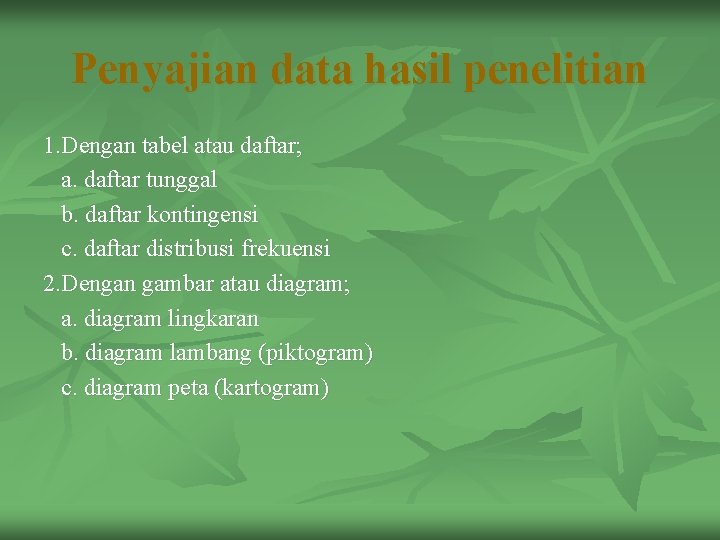 Penyajian data hasil penelitian

1.Dengan tabel atau daftar;
a. daftar tunggal
b. daftar kontingensi
c. daftar distribusi frekuensi
2.Dengan gambar atau diagram;
a. diagram lingkaran
b. diagram lambang (piktogram)
c. diagram peta (kartogram)